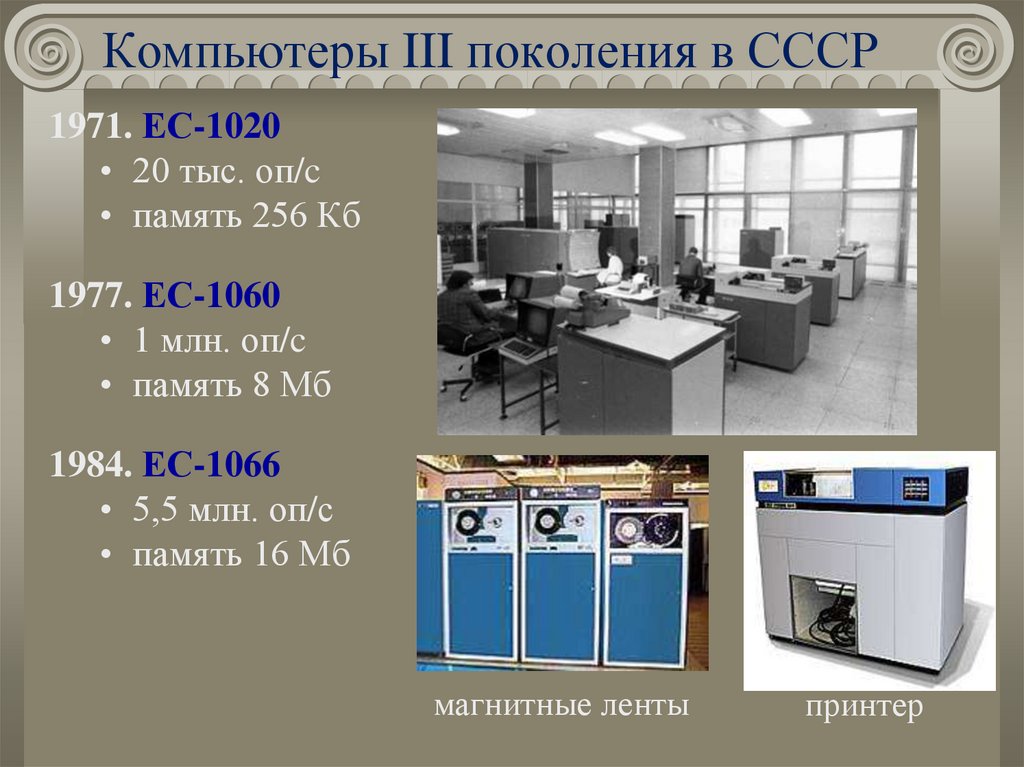 Компьютеры III поколения в СССР

1971. ЕС-1020
• 20 тыс. оп/с
• память 256 Кб

1977. ЕС-1060
• 1 млн. оп/с
• память 8 Мб

1984. ЕС-1066
• 5,5 млн. оп/с
• память 16 Мб

магнитные ленты

принтер